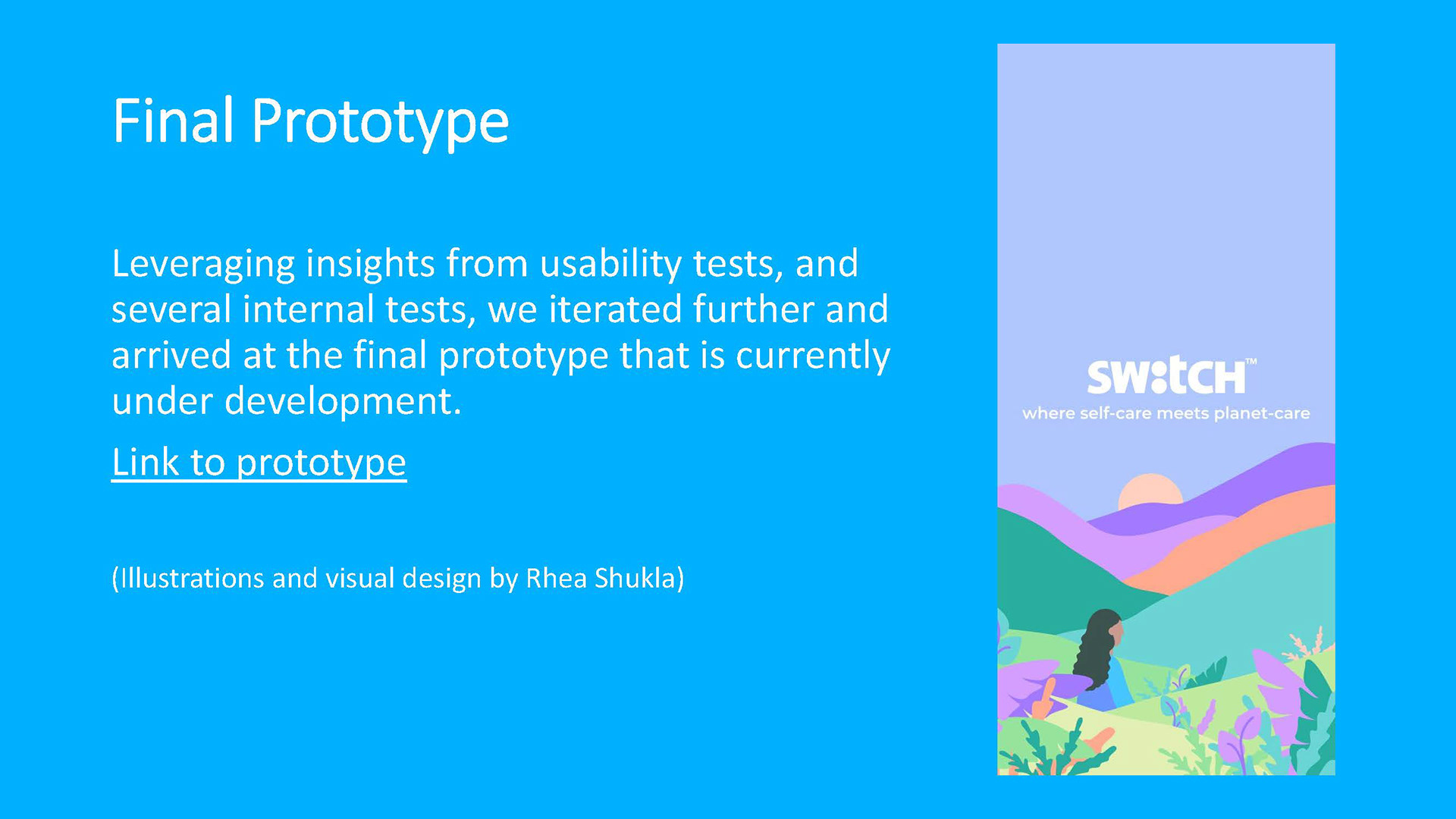 Final Prototype

Leveraging insights from usability tests, and several internal tests, we iterated further and arrived at the final prototype that is currently under development.

Link to prototype

(Illustrations and visual design by Rhea Shukla)

SW:tCH™
where self-care meets planet-care